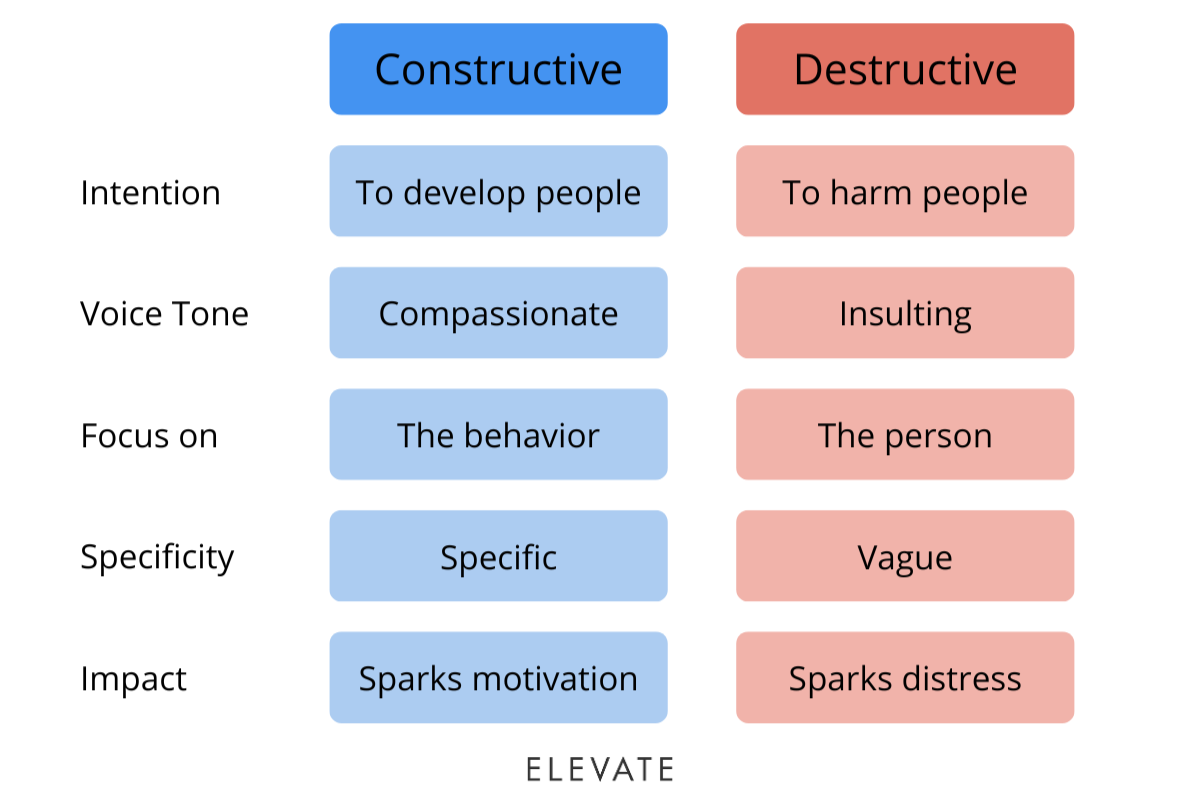 | | Constructive | Destructive |
|---|---|---|
| Intention | To develop people | To harm people |
| Voice Tone | Compassionate | Insulting |
| Focus on | The behavior | The person |
| Specificity | Specific | Vague |
| Impact | Sparks motivation | Sparks distress |

ELEVATE